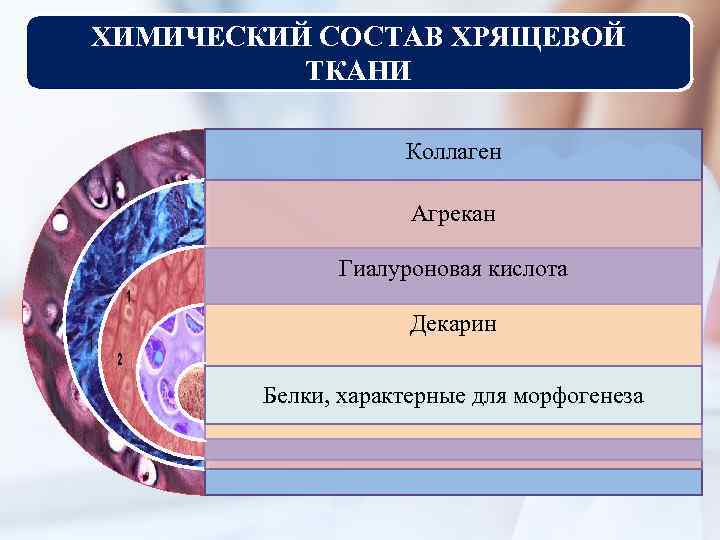 ХИМИЧЕСКИЙ СОСТАВ ХРЯЩЕВОЙ ТКАНИ

Коллаген

Агрекан

Гиалуроновая кислота

Декарин

Белки, характерные для морфогенеза

1

1

2